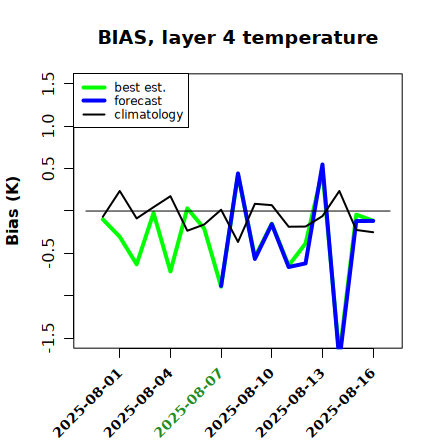 BIAS, layer 4 temperature

best est.
forecast
climatology

Bias (K)

1.5
1.0
0.5
-0.5
-1.5

2025-08-01
2025-08-04
2025-08-07
2025-08-10
2025-08-13
2025-08-16